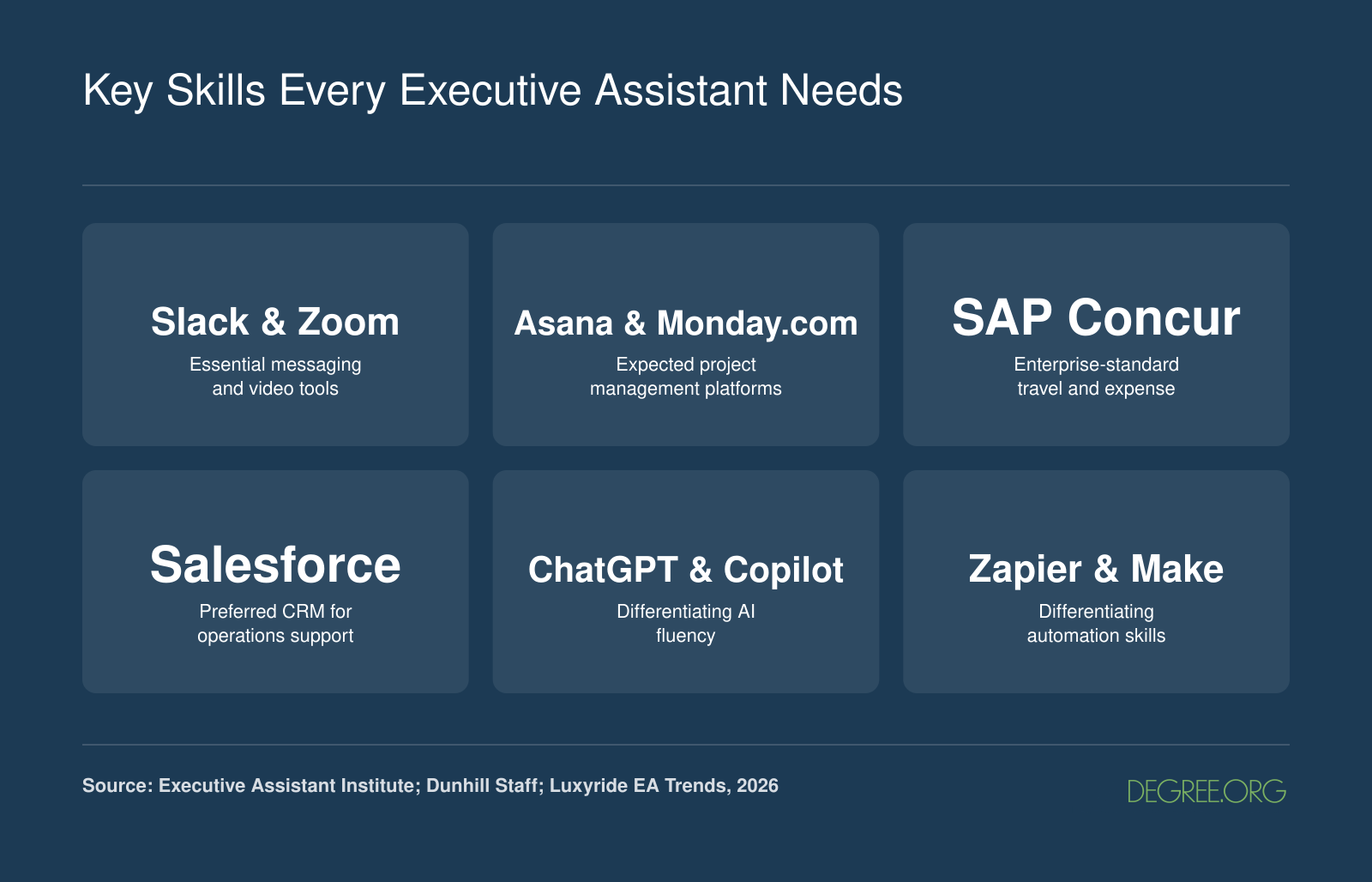 Key Skills Every Executive Assistant Needs

Slack & Zoom
Essential messaging and video tools

Asana & Monday.com
Expected project management platforms

SAP Concur
Enterprise-standard travel and expense

Salesforce
Preferred CRM for operations support

ChatGPT & Copilot
Differentiating AI fluency

Zapier & Make
Differentiating automation skills

Source: Executive Assistant Institute; Dunhill Staff; Luxyride EA Trends, 2026

DEGREE.ORG